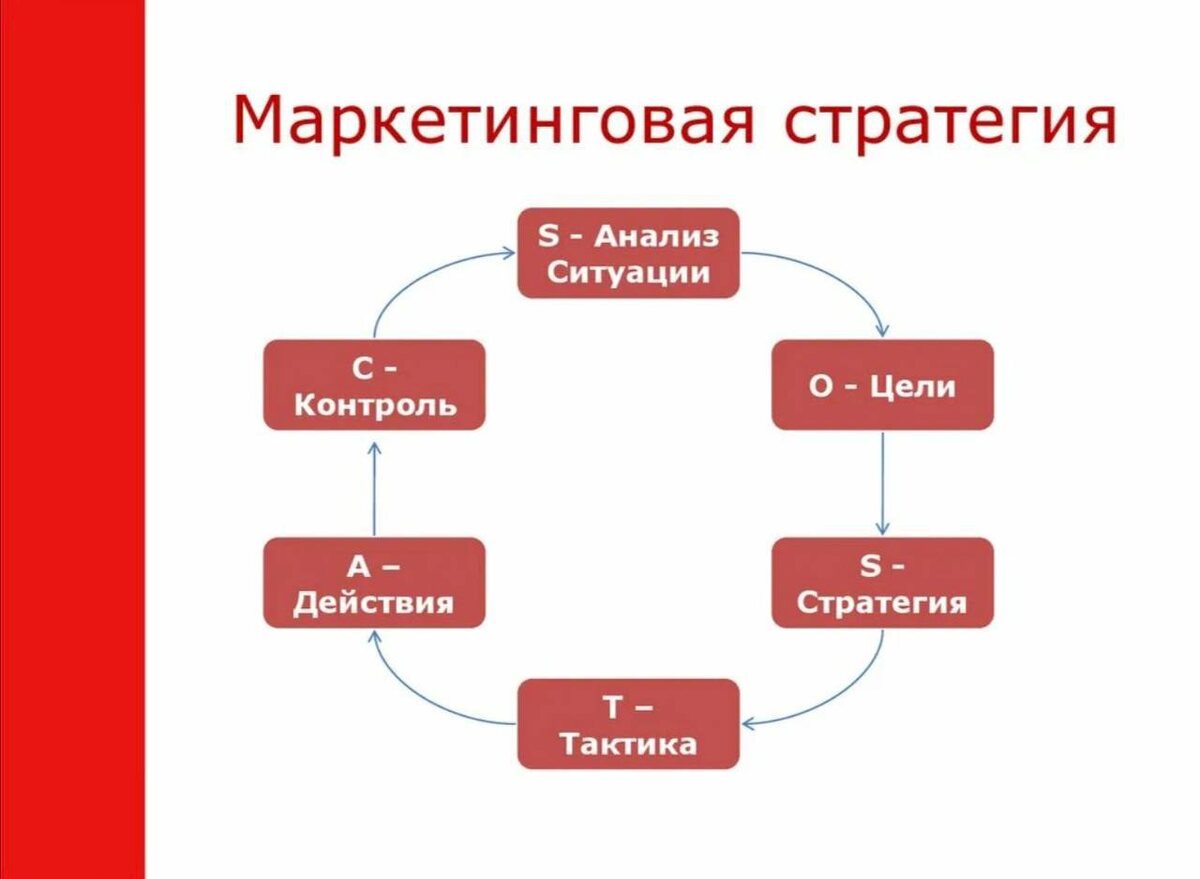 Маркетинговая стратегия

S - Анализ Ситуации

O - Цели

S - Стратегия

T – Тактика

A – Действия

C - Контроль